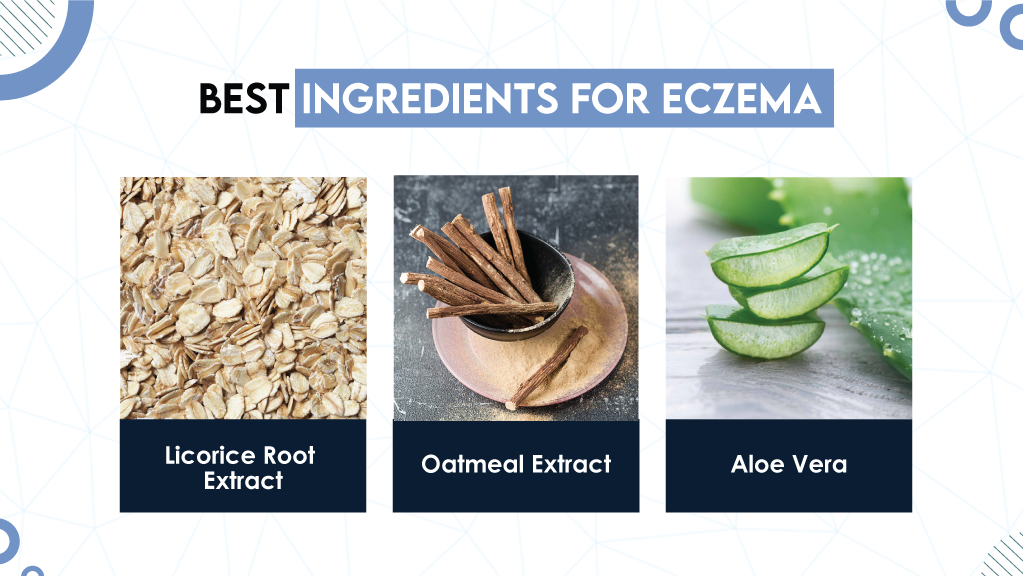 BEST INGREDIENTS FOR ECZEMA

Licorice Root Extract

Oatmeal Extract

Aloe Vera